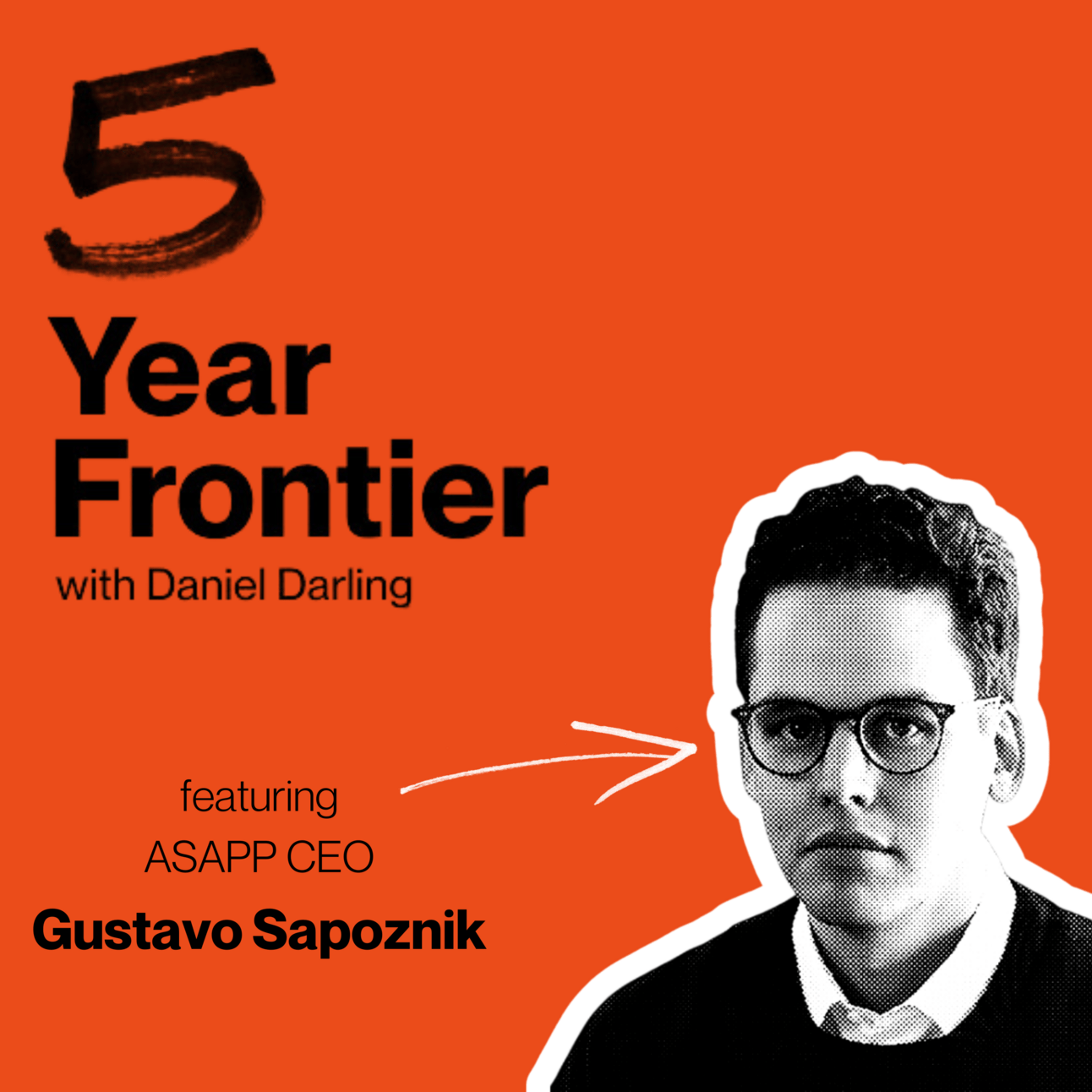 5
Year
Frontier
with Daniel Darling

featuring
ASAPP CEO
Gustavo Sapoznik